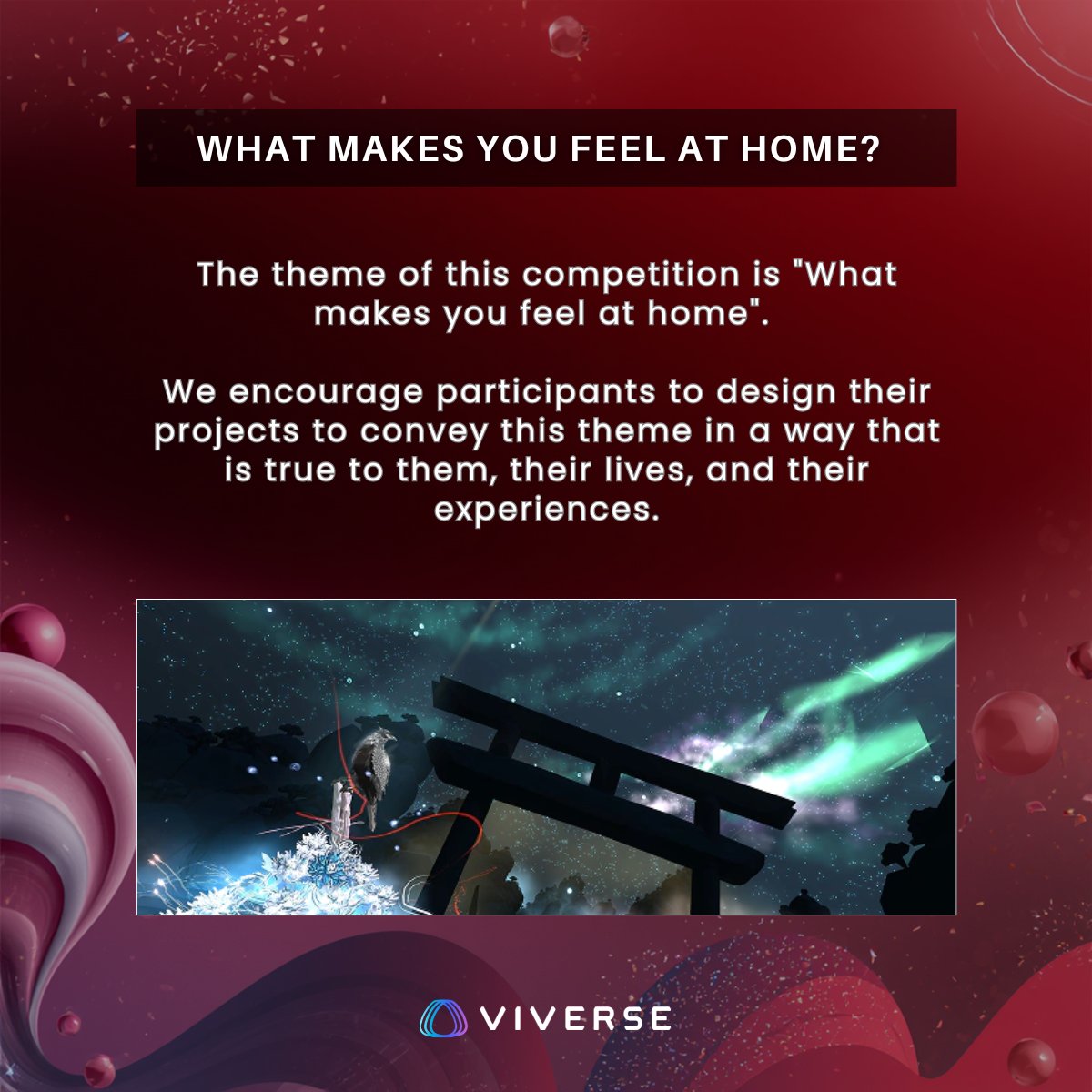 WHAT MAKES YOU FEEL AT HOME?

The theme of this competition is "What makes you feel at home".

We encourage participants to design their projects to convey this theme in a way that is true to them, their lives, and their experiences.

VIVERSE